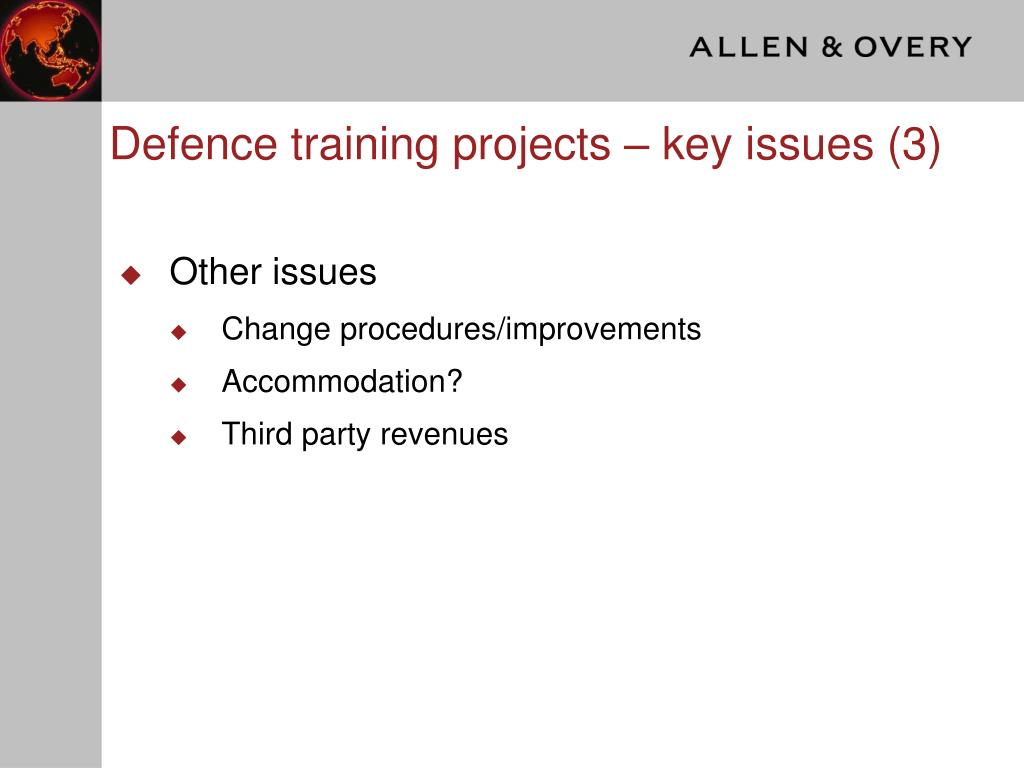 ALLEN & OVERY

Defence training projects – key issues (3)

Other issues
Change procedures/improvements
Accommodation?
Third party revenues